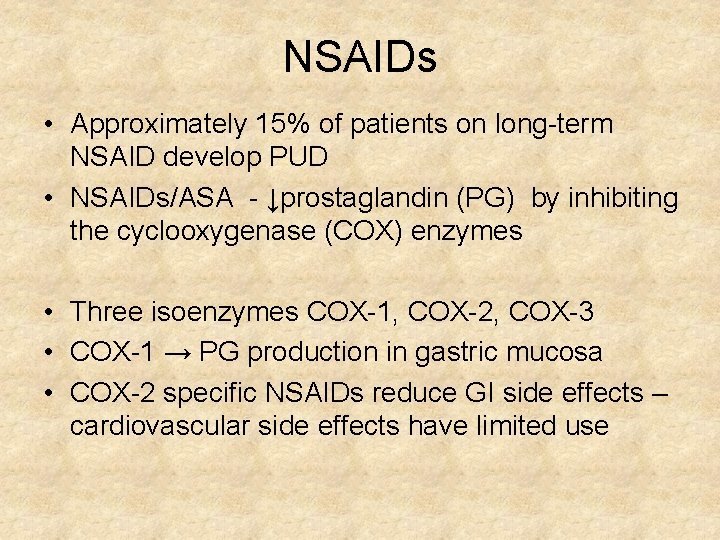 NSAIDs

• Approximately 15% of patients on long-term NSAID develop PUD
• NSAIDs/ASA - ↓prostaglandin (PG) by inhibiting the cyclooxygenase (COX) enzymes

• Three isoenzymes COX-1, COX-2, COX-3
• COX-1 → PG production in gastric mucosa
• COX-2 specific NSAIDs reduce GI side effects – cardiovascular side effects have limited use